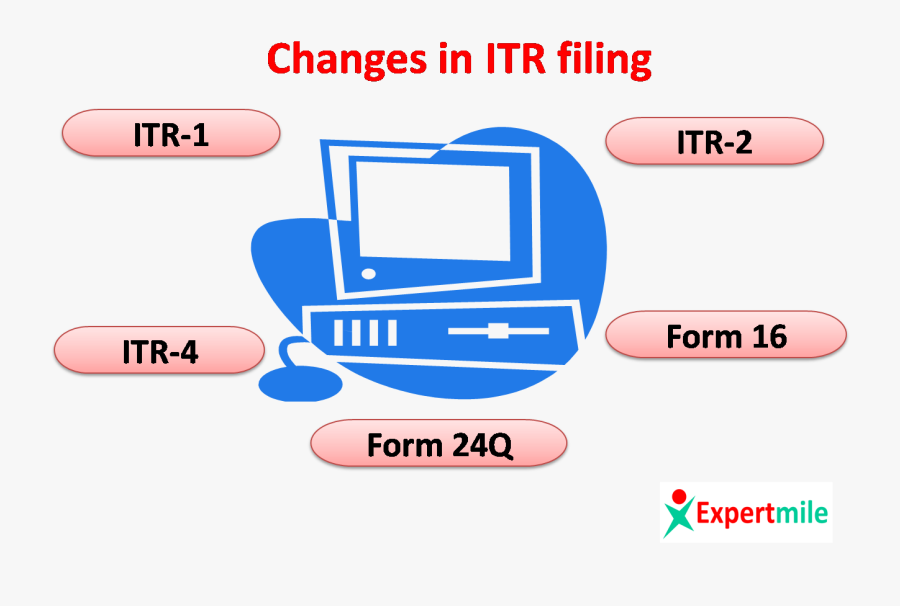 Changes in ITR filing

ITR-1

ITR-2

ITR-4

Form 16

Form 24Q

Expertmile